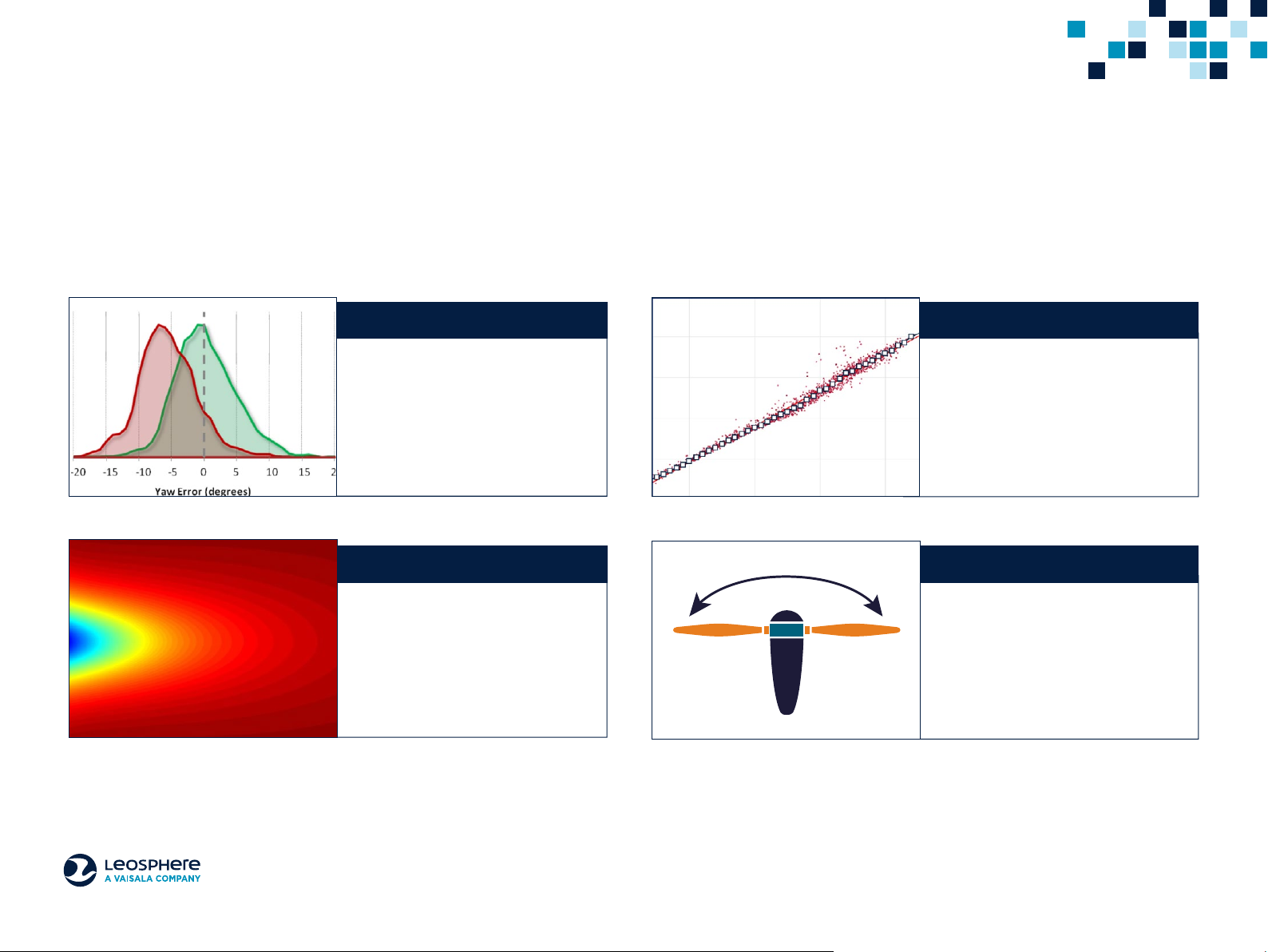 -20 -15 -10 -5 0 5 10 15 2

Yaw Error (degrees)

LEOSPHERE
A VAISALA COMPANY